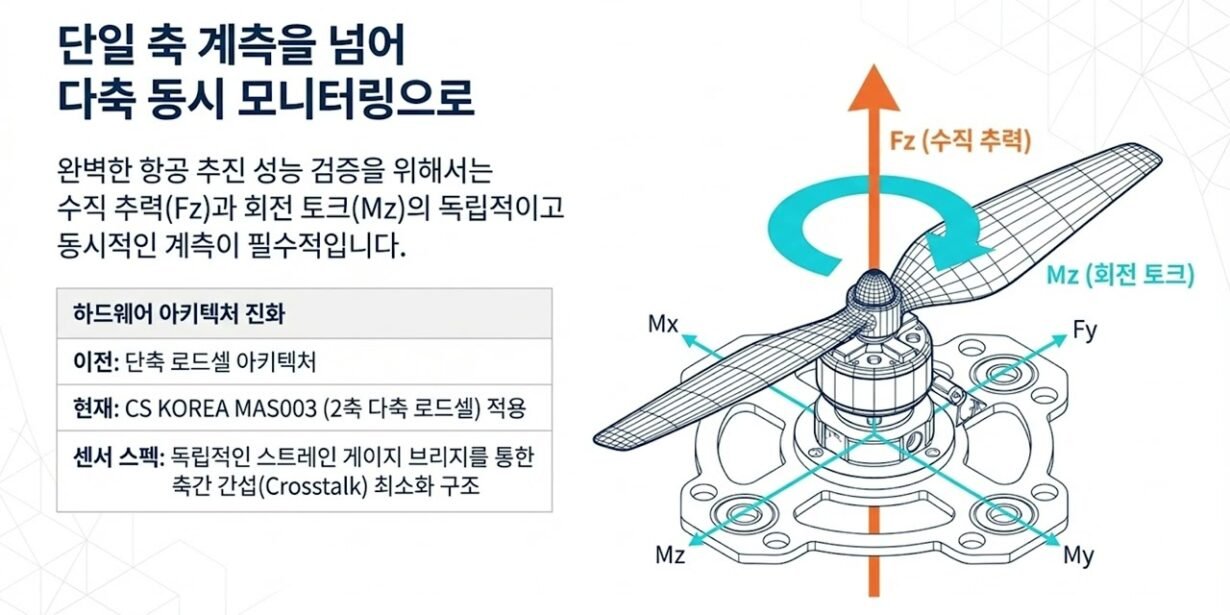 단일 축 계측을 넘어
다축 동시 모니터링으로

완벽한 항공 추진 성능 검증을 위해서는 수직 추력(Fz)과 회전 토크(Mz)의 독립적이고 동시적인 계측이 필수적입니다.

| 하드웨어 아키텍처 진화 |
|---|
| 이전: 단축 로드셀 아키텍처 |
| 현재: CS KOREA MAS003 (2축 다축 로드셀) 적용 |
| 센서 스펙: 독립적인 스트레인 게이지 브리지를 통한 축간 간섭(Crosstalk) 최소화 구조 |

Fz (수직 추력)

Mz (회전 토크)

Mx

Fy

Mz

My